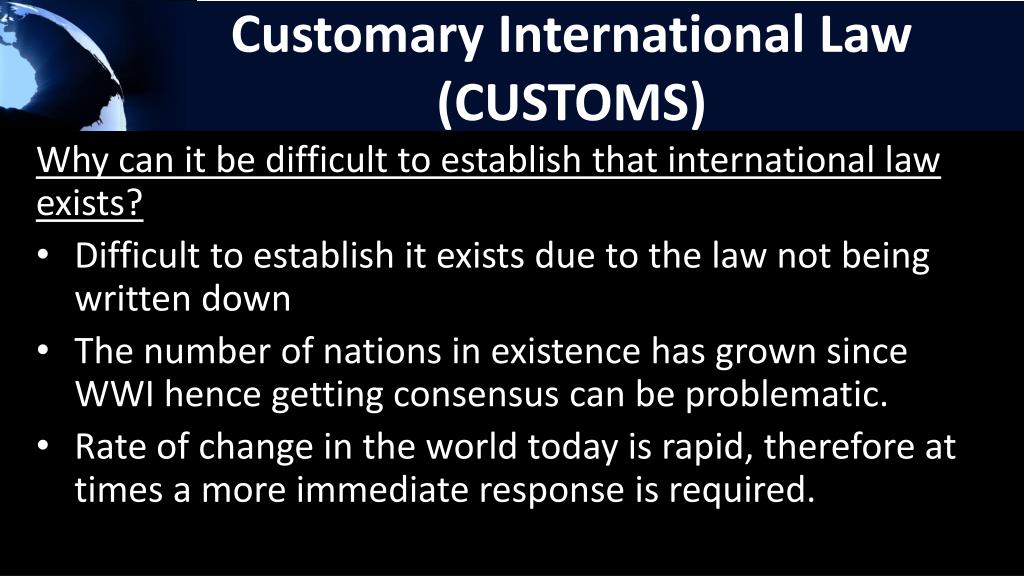 Customary International Law (CUSTOMS)

Why can it be difficult to establish that international law exists?

• Difficult to establish it exists due to the law not being written down
• The number of nations in existence has grown since WWI hence getting consensus can be problematic.
• Rate of change in the world today is rapid, therefore at times a more immediate response is required.